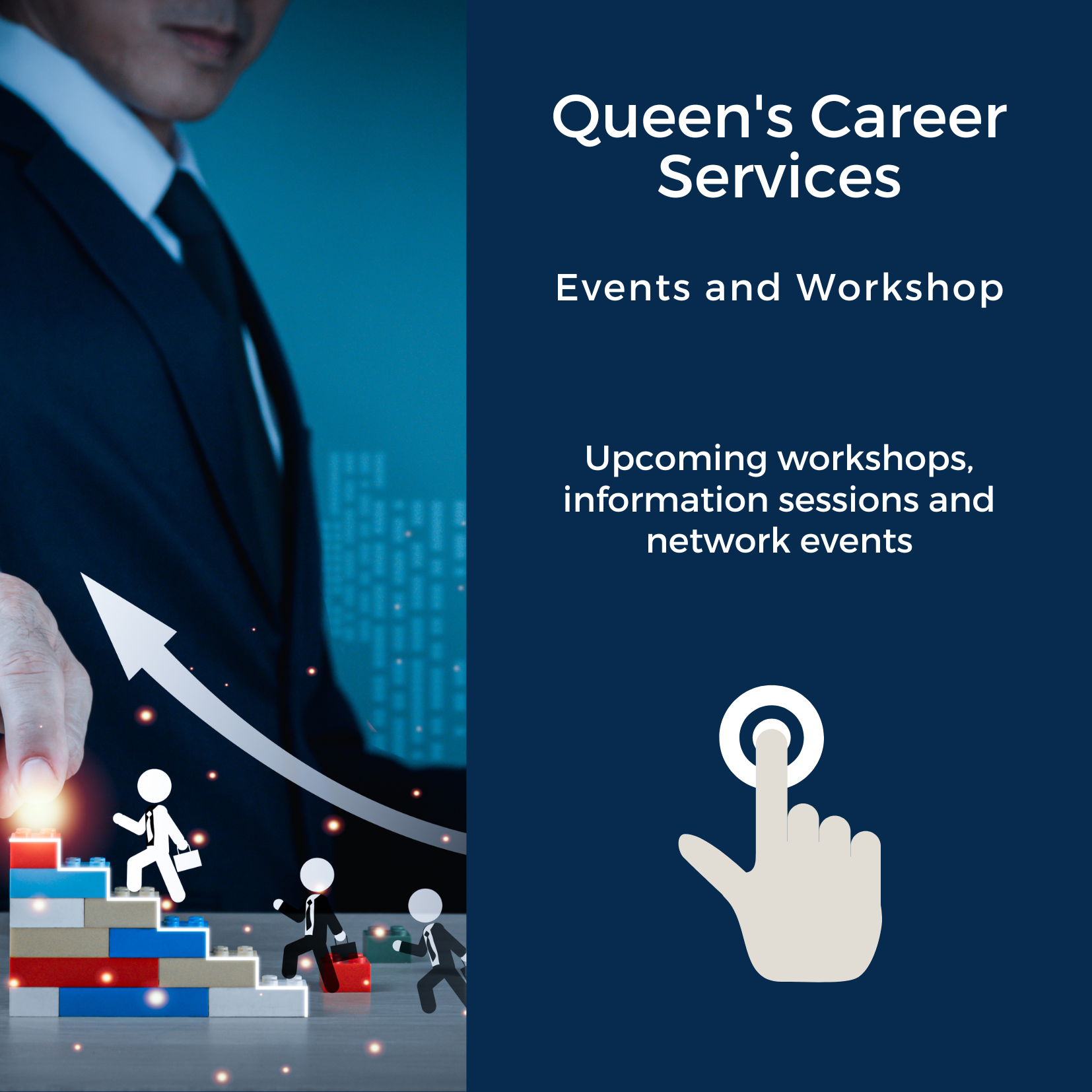 Queen's Career Services

Events and Workshop

Upcoming workshops, information sessions and network events